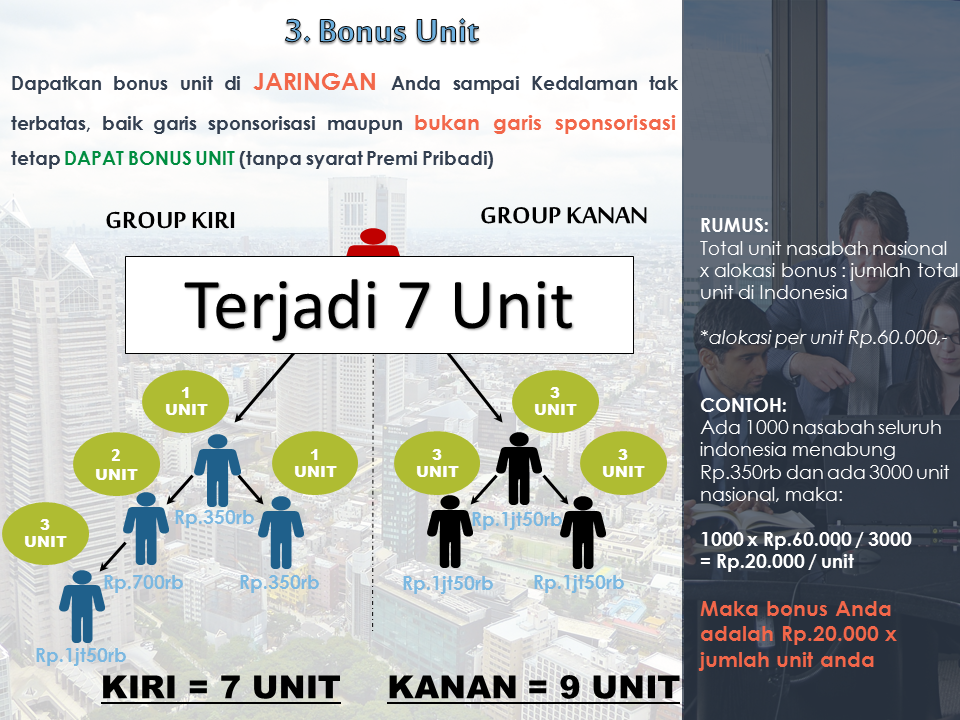 3. Bonus Unit

Dapatkan bonus unit di JARINGAN Anda sampai Kedalaman tak terbatas, baik garis sponsorisasi maupun bukan garis sponsorisasi tetap DAPAT BONUS UNIT (tanpa syarat Premi Pribadi)

GROUP KIRI

GROUP KANAN

Terjadi 7 Unit

1 UNIT

2 UNIT

1 UNIT

3 UNIT

Rp.350rb

Rp.700rb

Rp.350rb

Rp.1jt50rb

3 UNIT

3 UNIT

3 UNIT

Rp.1jt50rb

Rp.1jt50rb

Rp.1jt50rb

KIRI = 7 UNIT

KANAN = 9 UNIT

RUMUS:
Total unit nasabah nasional x alokasi bonus : jumlah total unit di Indonesia

*alokasi per unit Rp.60.000,-

CONTOH:
Ada 1000 nasabah seluruh indonesia menabung Rp.350rb dan ada 3000 unit nasional, maka:

1000 x Rp.60.000 / 3000 = Rp.20.000 / unit

Maka bonus Anda adalah Rp.20.000 x jumlah unit anda